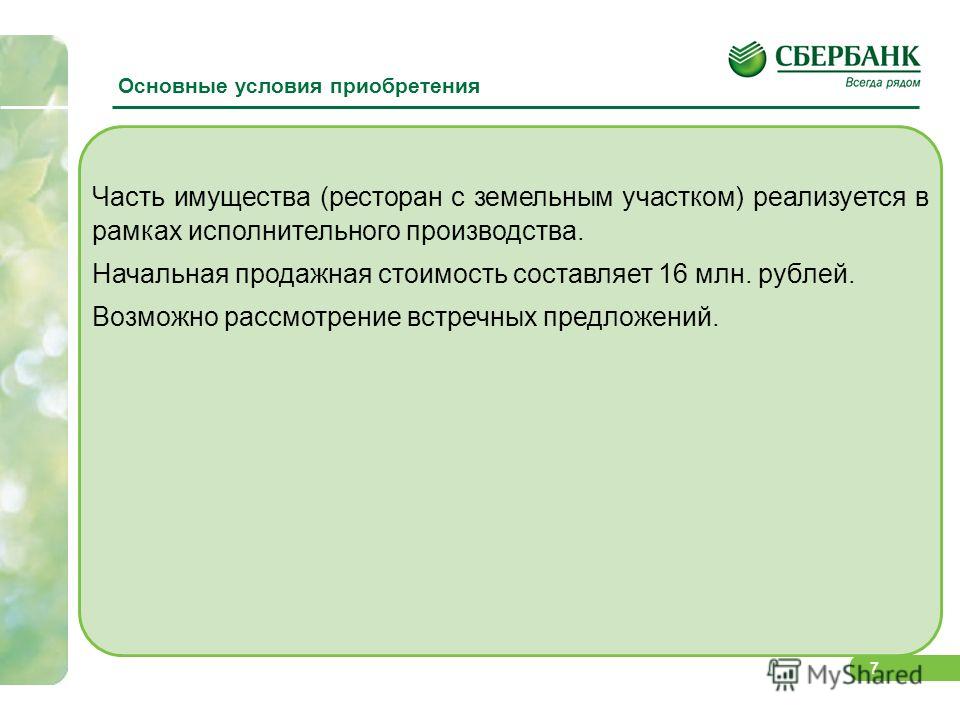 СБЕРБАНК
Всегда рядом

Основные условия приобретения

Часть имущества (ресторан с земельным участком) реализуется в рамках исполнительного производства.

Начальная продажная стоимость составляет 16 млн. рублей.

Возможно рассмотрение встречных предложений.

7

MyShared